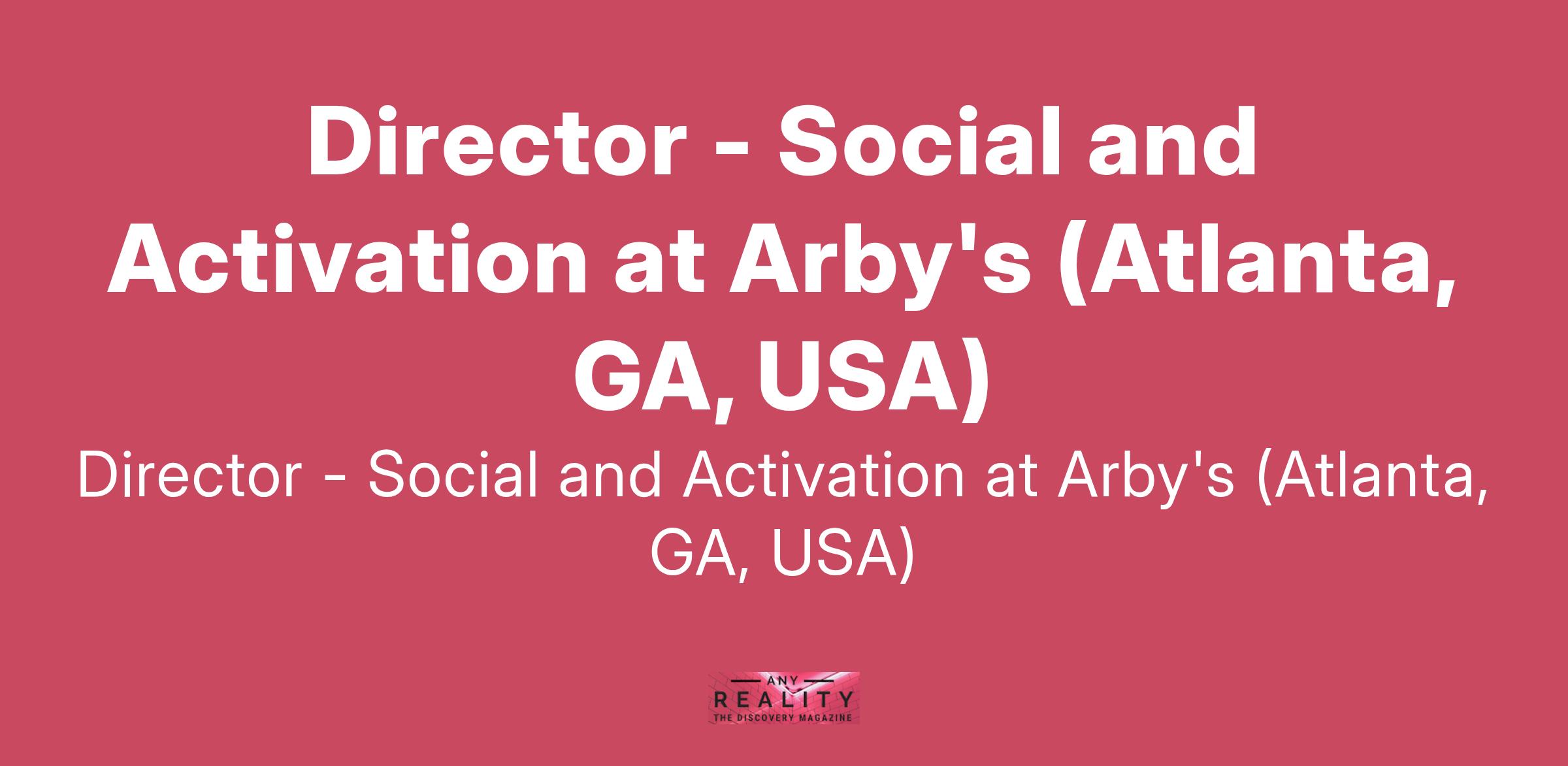 Director - Social and Activation at Arby's (Atlanta, GA, USA)

Director - Social and Activation at Arby's (Atlanta, GA, USA)

ANY
REALITY
THE DISCOVERY MAGAZINE